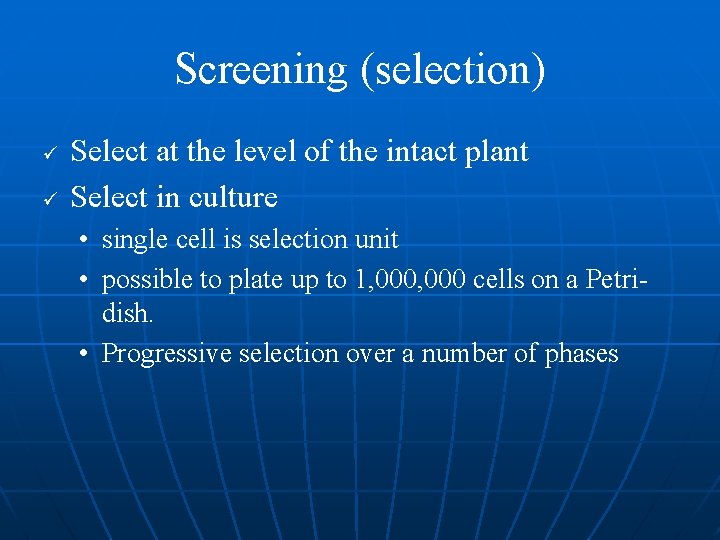 Screening (selection)

✓ Select at the level of the intact plant
✓ Select in culture
• single cell is selection unit
• possible to plate up to 1,000,000 cells on a Petri-dish.
• Progressive selection over a number of phases